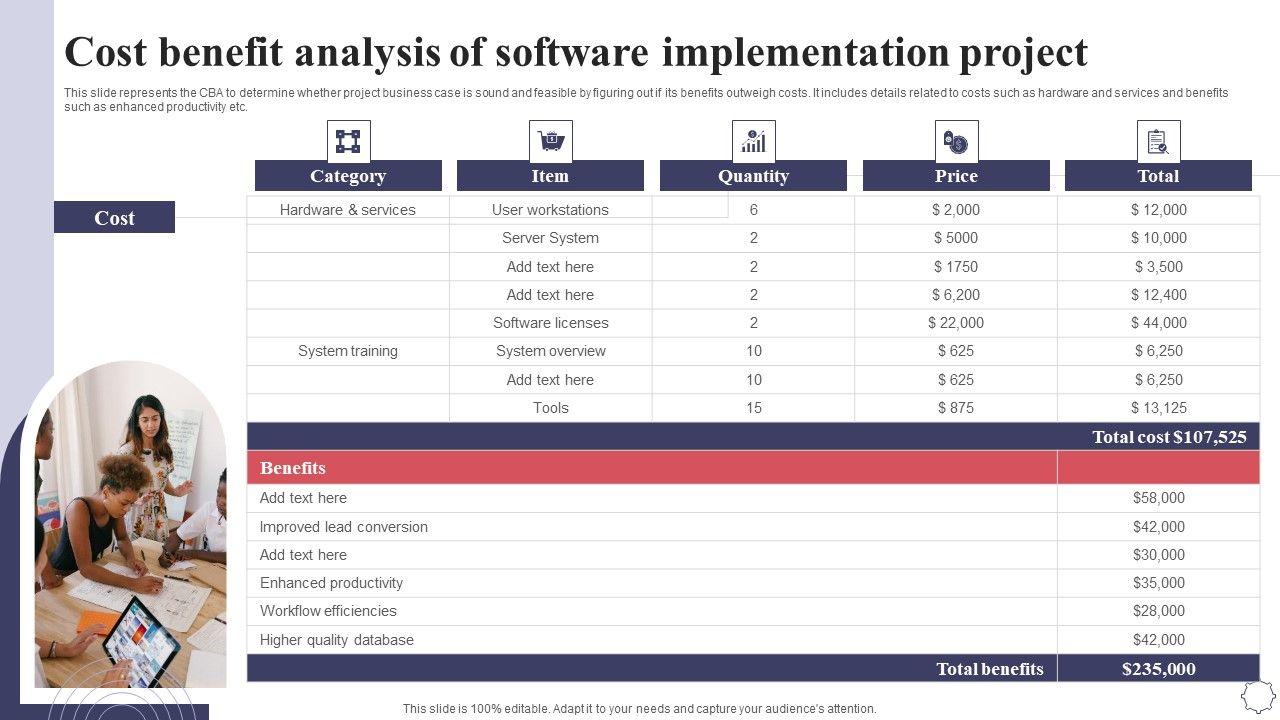 Cost benefit analysis of software implementation project

This slide represents the CBA to determine whether project business case is sound and feasible by figuring out if its benefits outweigh costs. It includes details related to costs such as hardware and services and benefits such as enhanced productivity etc.

Cost

| Category | Item | Quantity | Price | Total |
|---|---|---|---|---|
| Hardware & services | User workstations | 6 | $ 2,000 | $ 12,000 |
| | Server System | 2 | $ 5000 | $ 10,000 |
| | Add text here | 2 | $ 1750 | $ 3,500 |
| | Add text here | 2 | $ 6,200 | $ 12,400 |
| | Software licenses | 2 | $ 22,000 | $ 44,000 |
| System training | System overview | 10 | $ 625 | $ 6,250 |
| | Add text here | 10 | $ 625 | $ 6,250 |
| | Tools | 15 | $ 875 | $ 13,125 |
| | | | | Total cost $107,525 |

| Benefits | |
|---|---|
| Add text here | $58,000 |
| Improved lead conversion | $42,000 |
| Add text here | $30,000 |
| Enhanced productivity | $35,000 |
| Workflow efficiencies | $28,000 |
| Higher quality database | $42,000 |
| Total benefits | $235,000 |

This slide is 100% editable. Adapt it to your needs and capture your audience's attention.